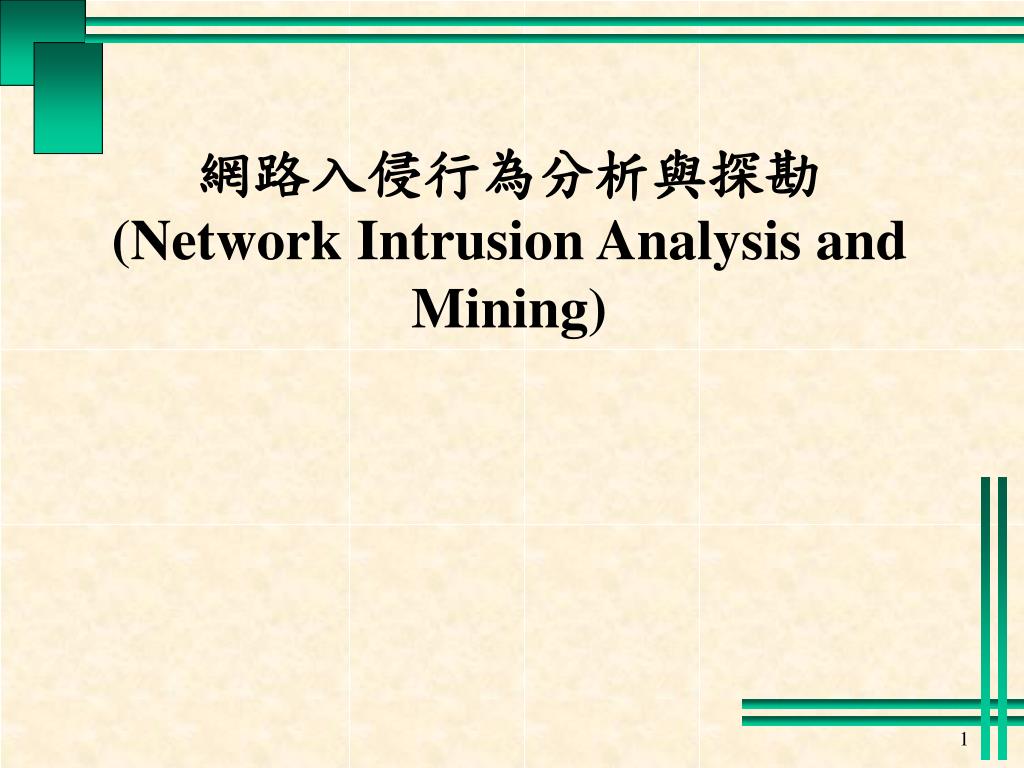 網路入侵行為分析與探勘
(Network Intrusion Analysis and Mining)

1